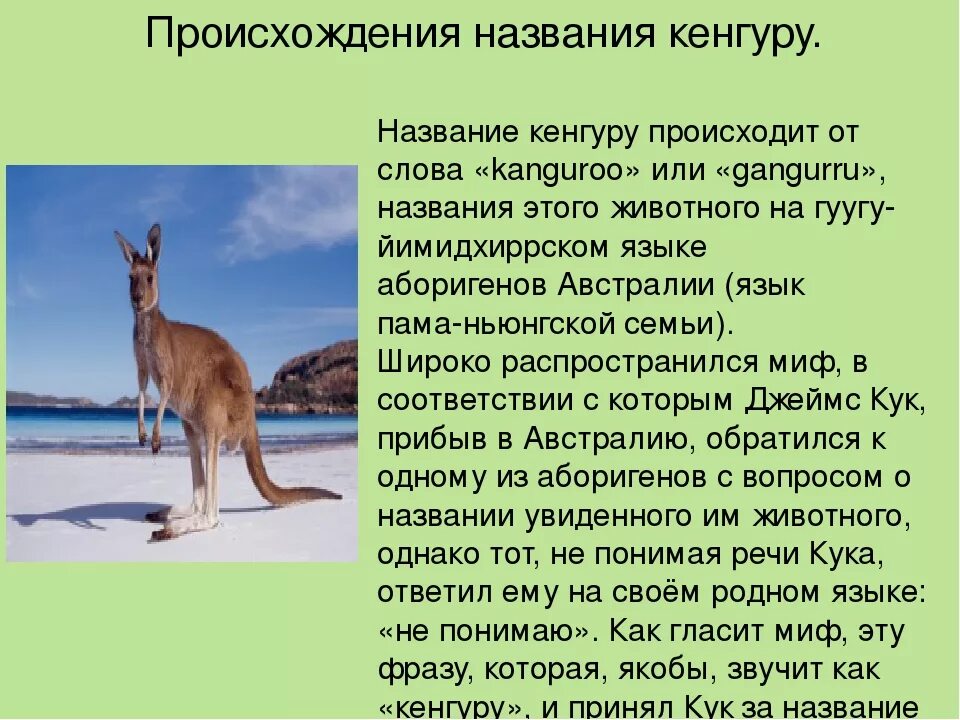 Происхождения названия кенгуру.

Название кенгуру происходит от слова «kanguroo» или «gangurru», названия этого животного на гуугу-йимидхиррском языке аборигенов Австралии (язык пама-ньюнгской семьи).
Широко распространился миф, в соответствии с которым Джеймс Кук, прибыв в Австралию, обратился к одному из аборигенов с вопросом о названии увиденного им животного, однако тот, не понимая речи Кука, ответил ему на своём родном языке: «не понимаю». Как гласит миф, эту фразу, которая, якобы, звучит как «кенгуру», и принял Кук за название